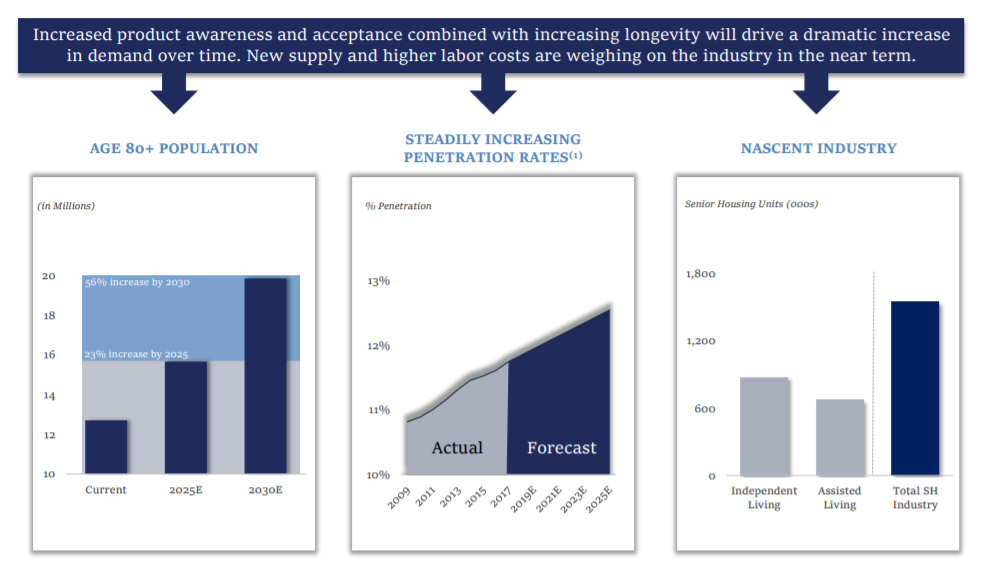 Increased product awareness and acceptance combined with increasing longevity will drive a dramatic increase in demand over time. New supply and higher labor costs are weighing on the industry in the near term.

AGE 80+ POPULATION

(in Millions)

20
18
16
14
12
10

56% increase by 2030

23% increase by 2025

Current
2025E
2030E

STEADILY INCREASING PENETRATION RATES$^{(1)}$

% Penetration

13%
12%
11%
10%

Actual
Forecast

2009
2011
2013
2015
2017
2019E
2021E
2023E
2025E

NASCENT INDUSTRY

Senior Housing Units (000s)

1,800
1,200
600
0

Independent Living
Assisted Living
Total SH Industry